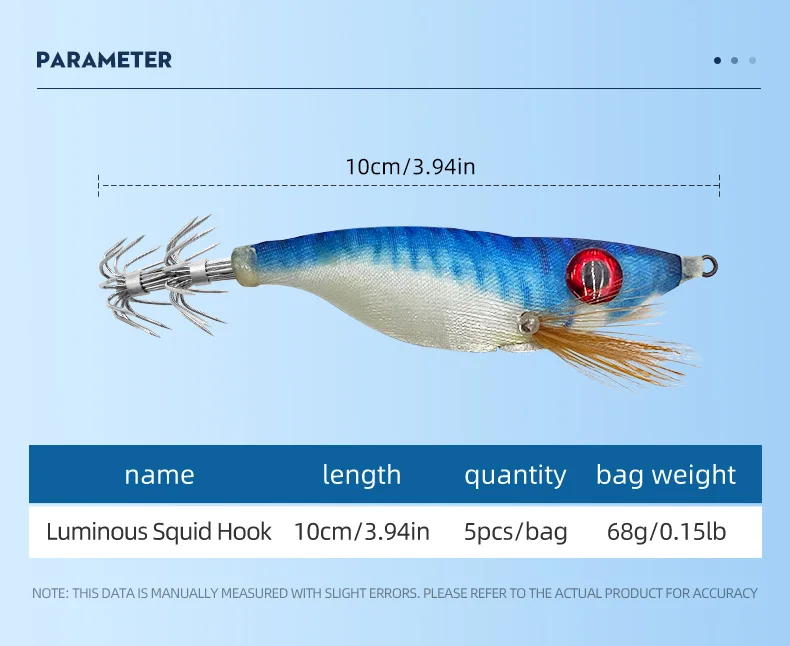 PARAMETER

10cm/3.94in

| name | length | quantity | bag weight |
|---|---|---|---|
| Luminous Squid Hook | 10cm/3.94in | 5pcs/bag | 68g/0.15lb |

NOTE: THIS DATA IS MANUALLY MEASURED WITH SLIGHT ERRORS. PLEASE REFER TO THE ACTUAL PRODUCT FOR ACCURACY